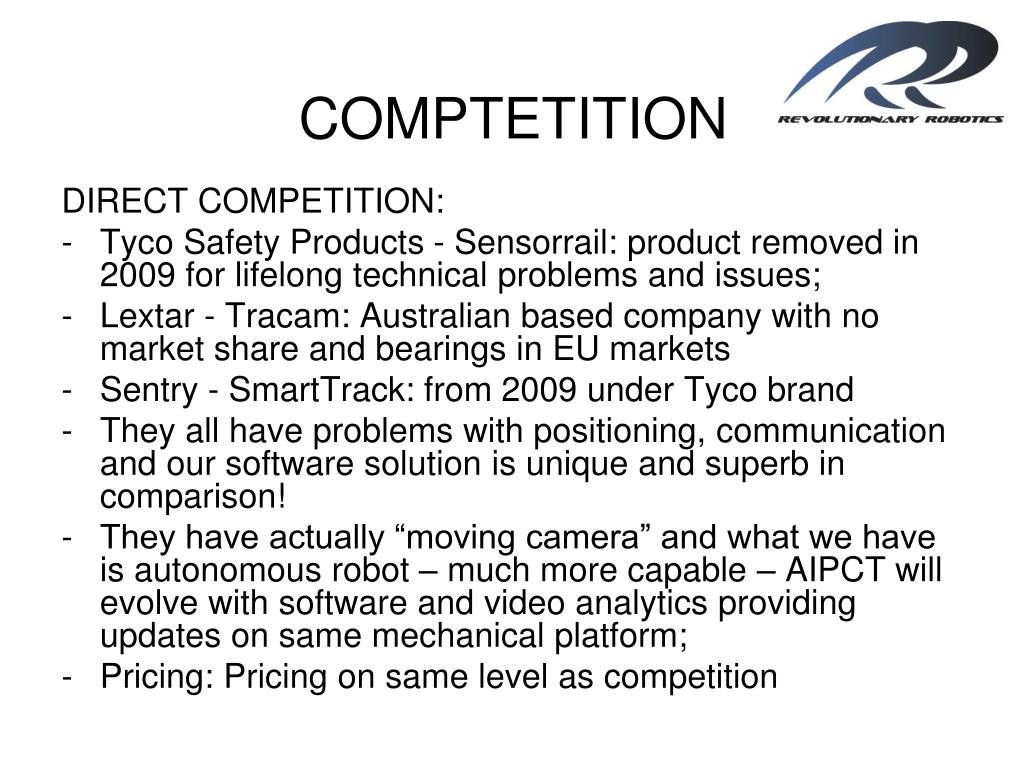 COMPTETITION

REVOLUTIONARY ROBOTICS

DIRECT COMPETITION:

- Tyco Safety Products - Sensorrail: product removed in 2009 for lifelong technical problems and issues;
- Lextar - Tracam: Australian based company with no market share and bearings in EU markets
- Sentry - SmartTrack: from 2009 under Tyco brand
- They all have problems with positioning, communication and our software solution is unique and superb in comparison!
- They have actually “moving camera” and what we have is autonomous robot – much more capable – AIPCT will evolve with software and video analytics providing updates on same mechanical platform;
- Pricing: Pricing on same level as competition